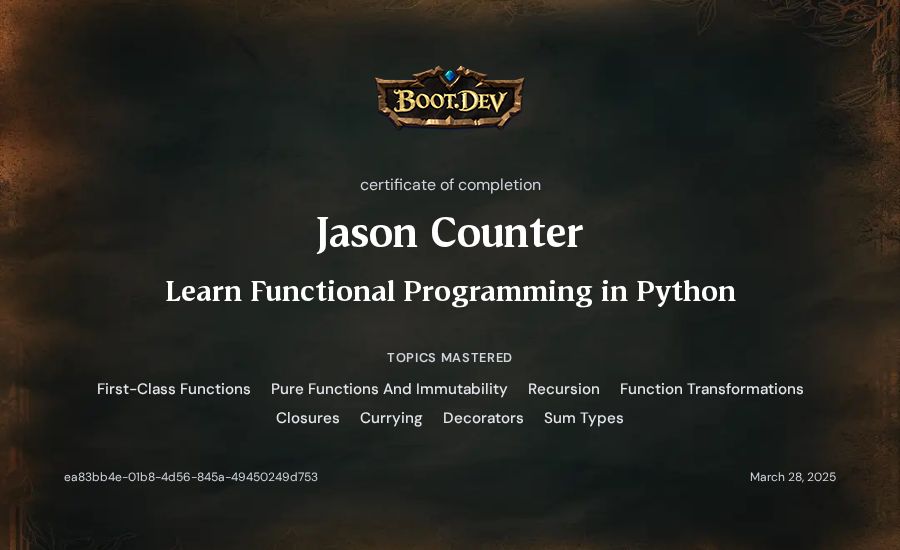 BOOT.DEV

certificate of completion

Jason Counter

Learn Functional Programming in Python

TOPICS MASTERED

First-Class Functions Pure Functions And Immutability Recursion Function Transformations Closures Currying Decorators Sum Types

ea83bb4e-01b8-4d56-845a-49450249d753

March 28, 2025